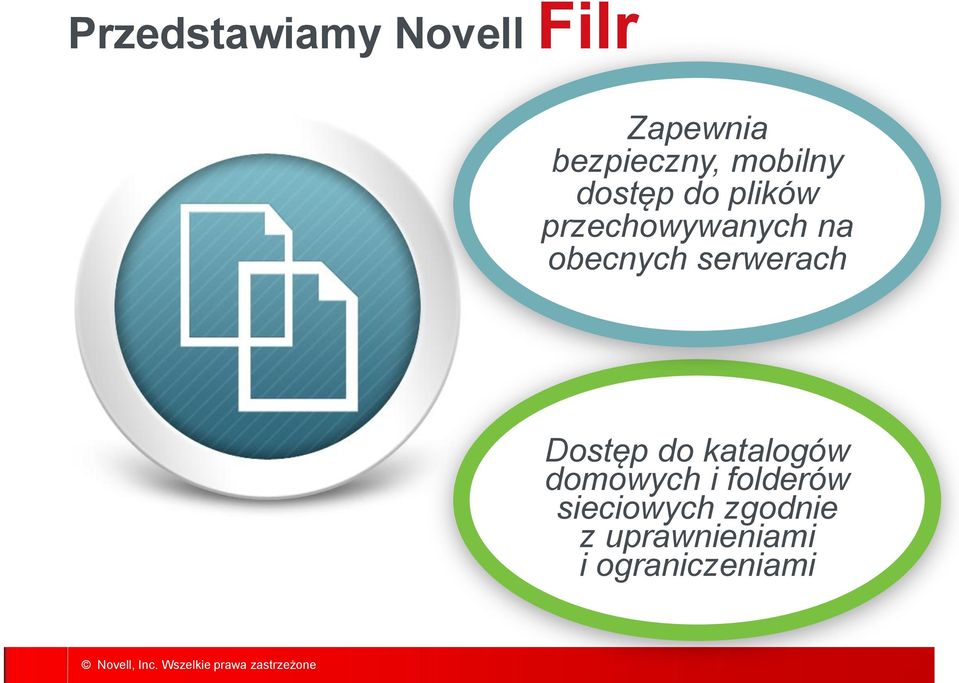 Przedstawiamy Novell Filr

Zapewnia bezpieczny, mobilny dostęp do plików przechowywanych na obecnych serwerach

Dostęp do katalogów domowych i folderów sieciowych zgodnie z uprawnieniami i ograniczeniami

© Novell, Inc. Wszelkie prawa zastrzeżone